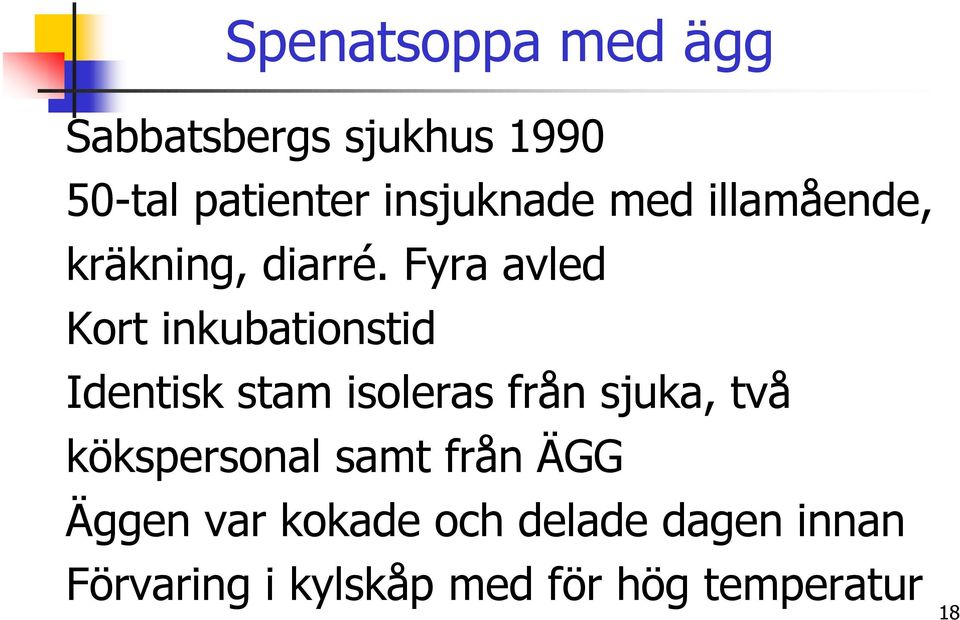 Spenatsoppa med ägg

Sabbatsbergs sjukhus 1990

50-tal patienter insjuknade med illamående, kräkning, diarré. Fyra avled

Kort inkubationstid

Identisk stam isoleras från sjuka, två kökspersonal samt från ÄGG

Äggen var kokade och delade dagen innan

Förvaring i kylskåp med för hög temperatur

18